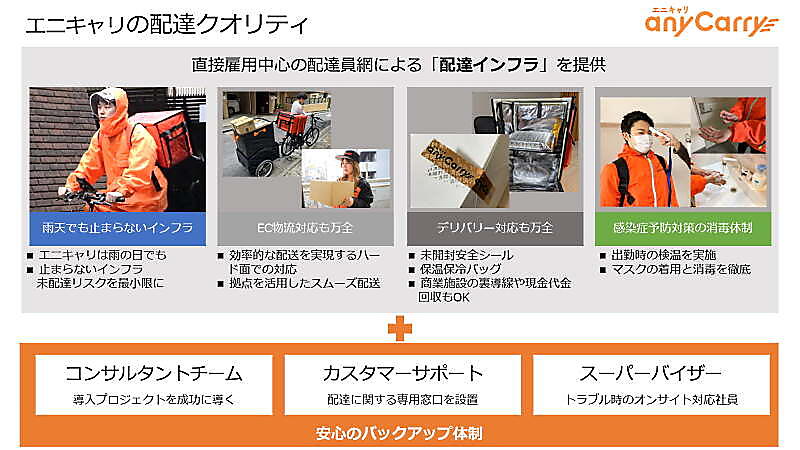 エニキャリの配達クオリティ

エニキャリ
anyCarry

直接雇用中心の配達員網による「配達インフラ」を提供

anyCarry

雨天でも止まらないインフラ

■ エニキャリは雨の日でも
■ 止まらないインフラ
未配達リスクを最小限に

EC物流対応も万全

■ 効率的な配送を実現するハード面での対応
■ 拠点を活用したスムーズ配送

デリバリー対応も万全

■ 未開封安全シール
■ 保温保冷バッグ
■ 商業施設の裏導線や現金代金回収もOK

感染症予防対策の消毒体制

■ 出勤時の検温を実施
■ マスクの着用と消毒を徹底

コンサルタントチーム
導入プロジェクトを成功に導く

カスタマーサポート
配達に関する専用窓口を設置

スーパーバイザー
トラブル時のオンサイト対応社員

安心のバックアップ体制